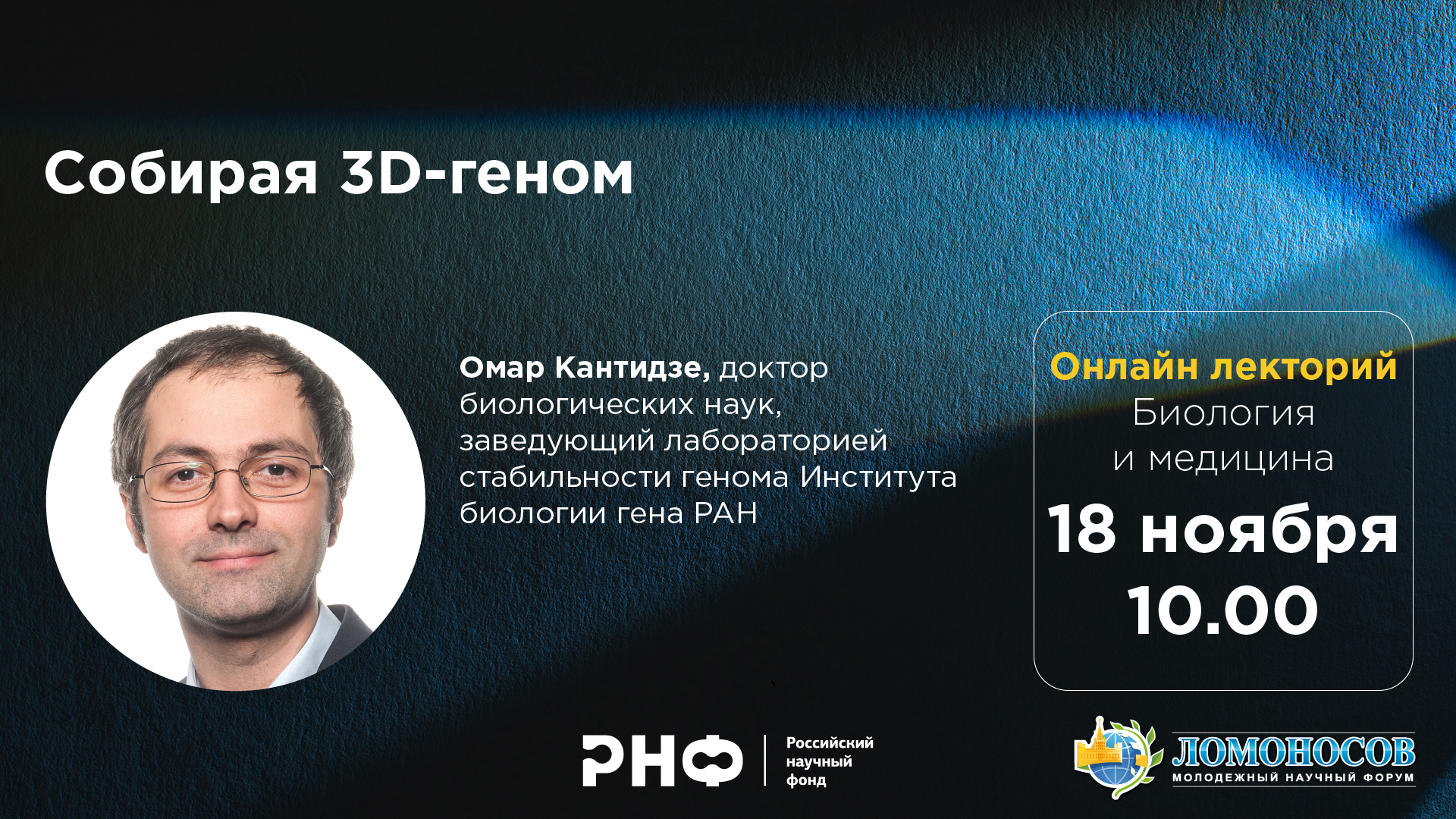 Собирая 3D-геном

Омар Кантидзе, доктор биологических наук, заведующий лабораторией стабильности генома Института биологии гена РАН

Онлайн лекторий
Биология
и медицина
18 ноября
10.00

РНФ Российский научный фонд

ЛОМОНОСОВ
МОЛОДЕЖНЫЙ НАУЧНЫЙ ФОРУМ